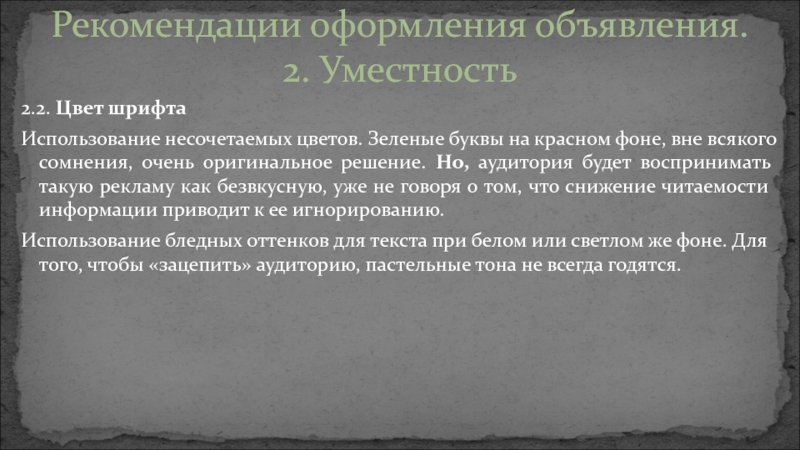 Рекомендации оформления объявления.
2. Уместность

2.2. Цвет шрифта

Использование несочетаемых цветов. Зеленые буквы на красном фоне, вне всякого сомнения, очень оригинальное решение. Но, аудитория будет воспринимать такую рекламу как безвкусную, уже не говоря о том, что снижение читаемости информации приводит к ее игнорированию.

Использование бледных оттенков для текста при белом или светлом же фоне. Для того, чтобы «зацепить» аудиторию, пастельные тона не всегда годятся.